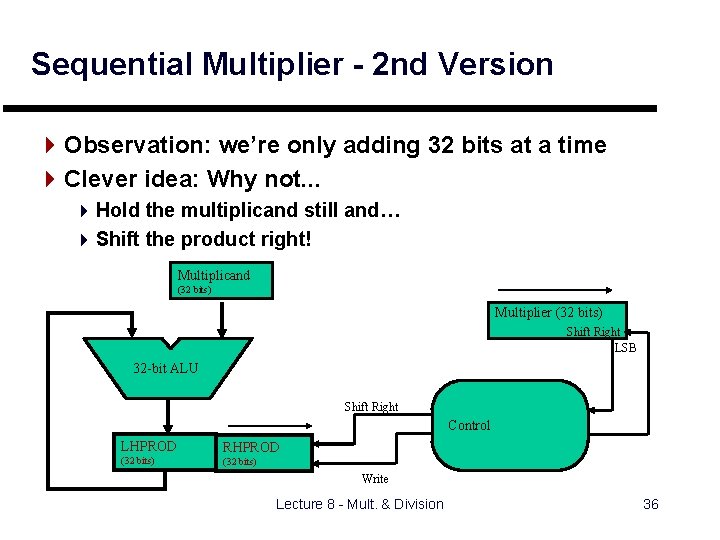 Sequential Multiplier - 2nd Version

Observation: we're only adding 32 bits at a time

Clever idea: Why not...

Hold the multiplicand still and…

Shift the product right!

Multiplicand
(32 bits)

Multiplier (32 bits)
Shift Right

LSB

32-bit ALU

Shift Right

Control

LHPROD
(32 bits)

RHPROD
(32 bits)

Write

Lecture 8 - Mult. & Division

36